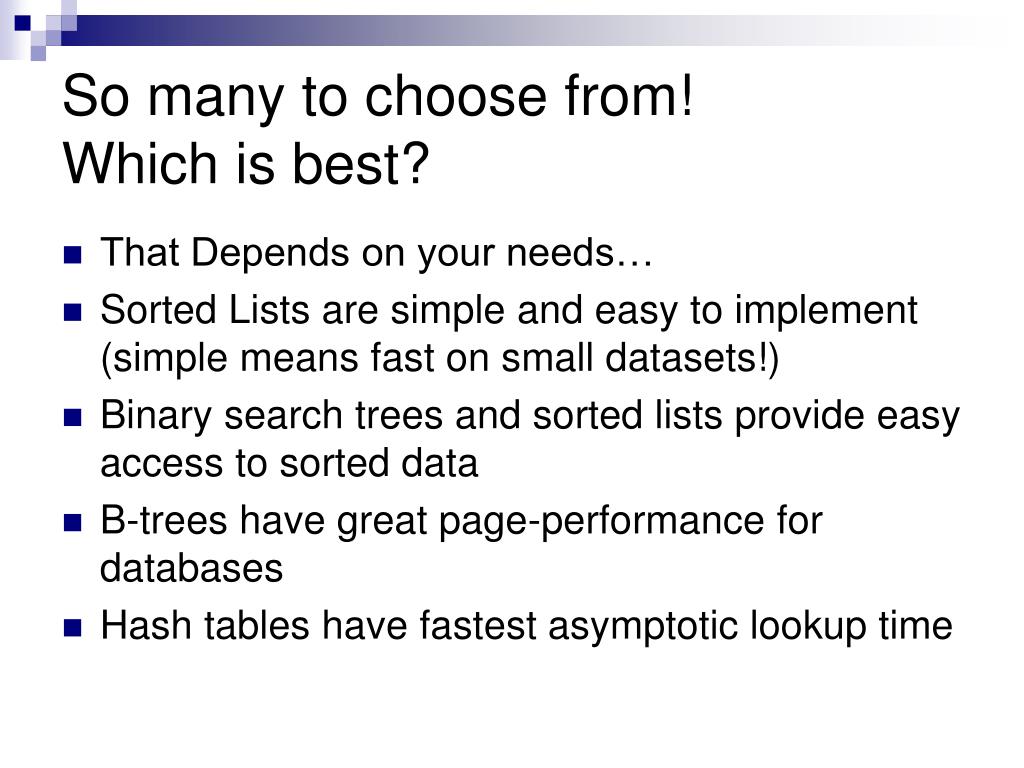 So many to choose from!
Which is best?

- That Depends on your needs…
- Sorted Lists are simple and easy to implement (simple means fast on small datasets!)
- Binary search trees and sorted lists provide easy access to sorted data
- B-trees have great page-performance for databases
- Hash tables have fastest asymptotic lookup time